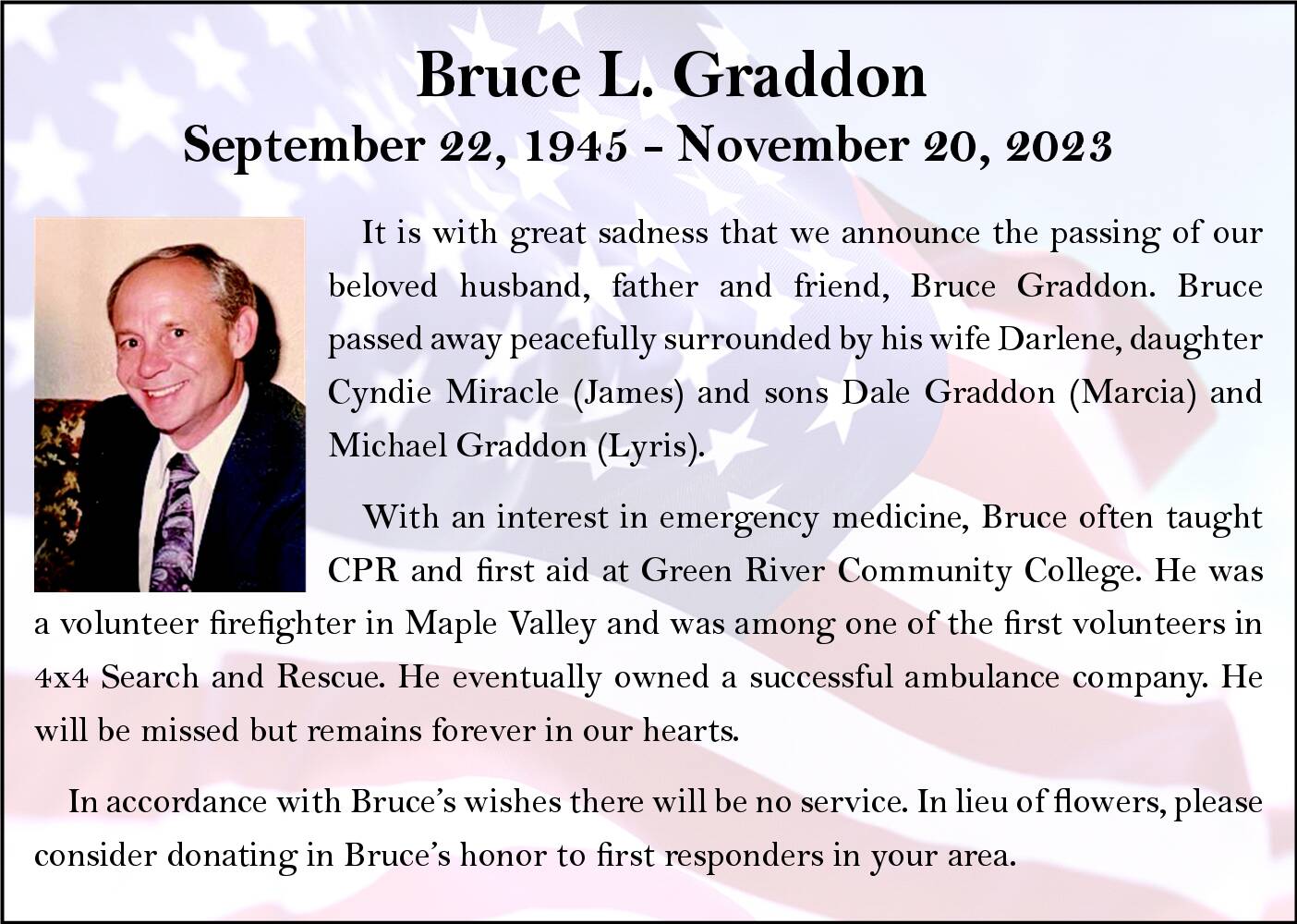 Bruce L. Graddon
September 22, 1945 - November 20, 2023

It is with great sadness that we announce the passing of our beloved husband, father and friend, Bruce Graddon. Bruce passed away peacefully surrounded by his wife Darlene, daughter Cyndie Miracle (James) and sons Dale Graddon (Marcia) and Michael Graddon (Lyris).

With an interest in emergency medicine, Bruce often taught CPR and first aid at Green River Community College. He was a volunteer firefighter in Maple Valley and was among one of the first volunteers in 4x4 Search and Rescue. He eventually owned a successful ambulance company. He will be missed but remains forever in our hearts.

In accordance with Bruce's wishes there will be no service. In lieu of flowers, please consider donating in Bruce's honor to first responders in your area.